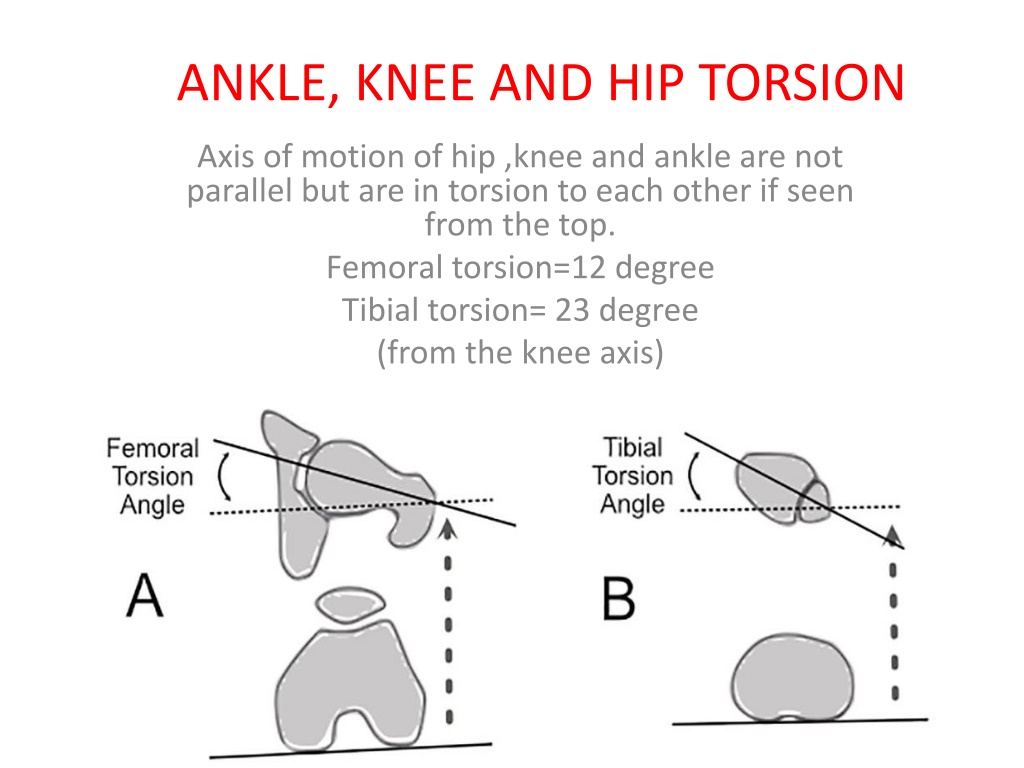 ANKLE, KNEE AND HIP TORSION

Axis of motion of hip ,knee and ankle are not parallel but are in torsion to each other if seen from the top.

Femoral torsion=12 degree

Tibial torsion= 23 degree

(from the knee axis)

Femoral Torsion Angle

A

Tibial Torsion Angle

B